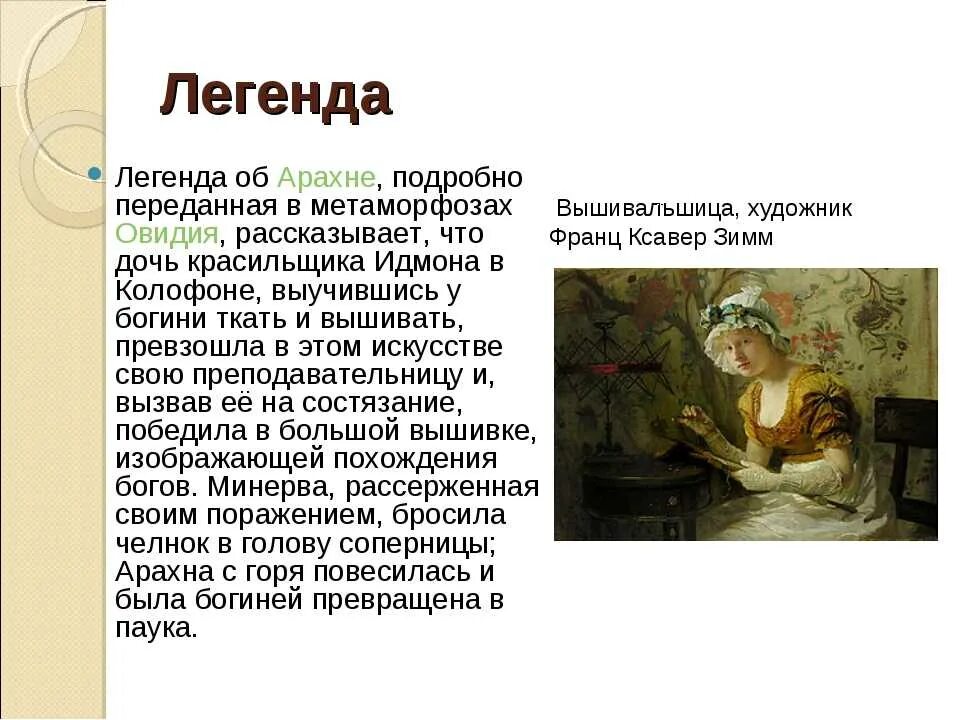 Легенда

Легенда об Арахне, подробно переданная в метаморфозах Овидия, рассказывает, что дочь красильщика Идмона в Колофоне, выучившись у богини ткать и вышивать, превзошла в этом искусстве свою преподавательницу и, вызвав её на состязание, победила в большой вышивке, изображающей похождения богов. Минерва, рассерженная своим поражением, бросила челнок в голову соперницы; Арахна с горя повесилась и была богиней превращена в паука.

Вышивальшица, художник Франц Ксавер Зимм